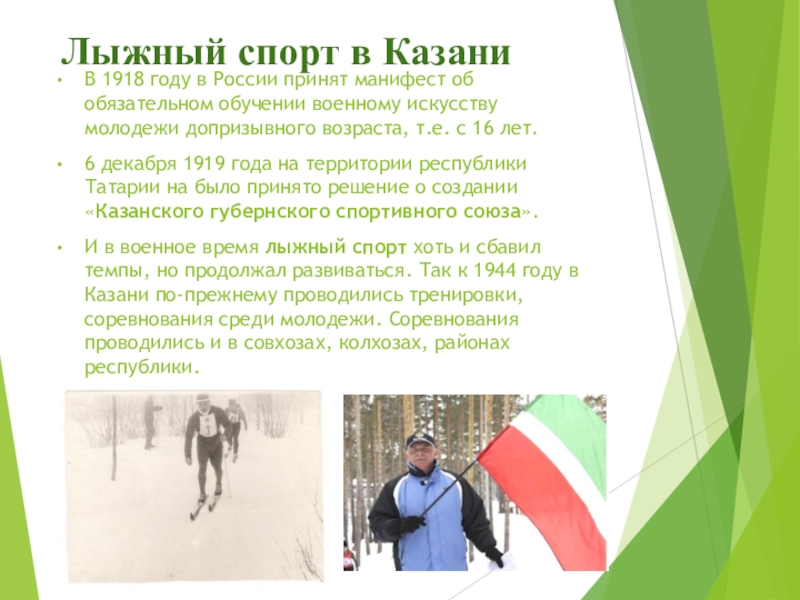 Лыжный спорт в Казани

• В 1918 году в России принят манифест об обязательном обучении военному искусству молодежи допризывного возраста, т.е. с 16 лет.

• 6 декабря 1919 года на территории республики Татарии на было принято решение о создании «Казанского губернского спортивного союза».

• И в военное время лыжный спорт хоть и сбавил темпы, но продолжал развиваться. Так к 1944 году в Казани по-прежнему проводились тренировки, соревнования среди молодежи. Соревнования проводились и в совхозах, колхозах, районах республики.